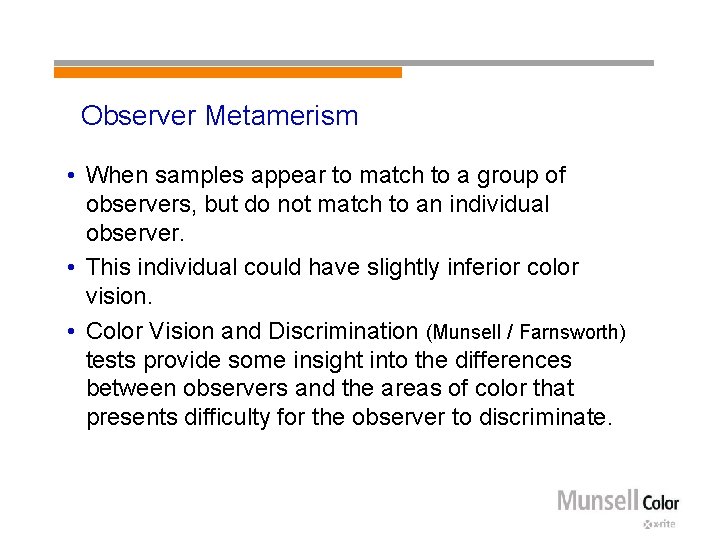 Observer Metamerism

• When samples appear to match to a group of observers, but do not match to an individual observer.

• This individual could have slightly inferior color vision.

• Color Vision and Discrimination (Munsell / Farnsworth) tests provide some insight into the differences between observers and the areas of color that presents difficulty for the observer to discriminate.

Munsell Color

x-rite